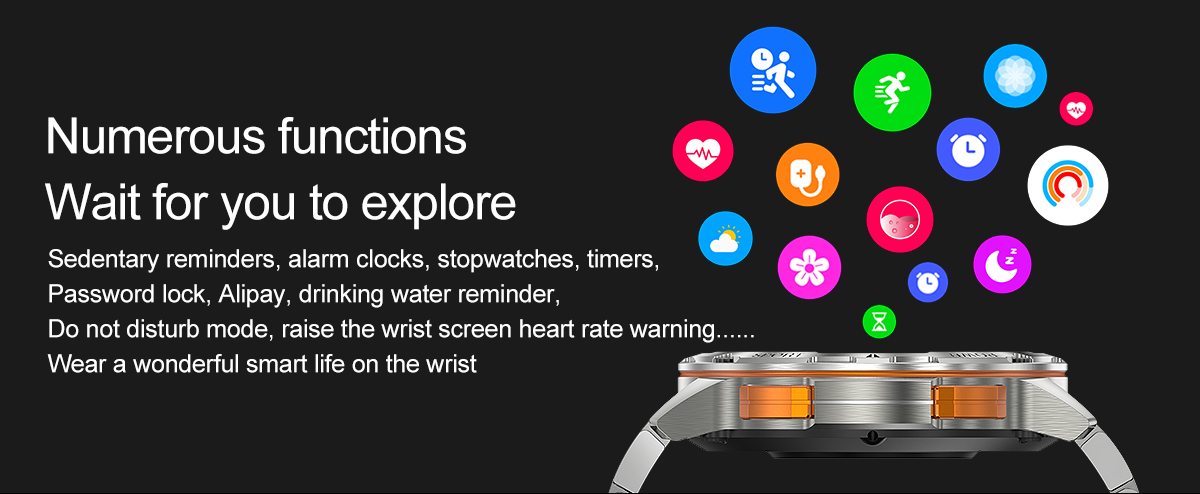 Numerous functions
Wait for you to explore

Sedentary reminders, alarm clocks, stopwatches, timers,
Password lock, Alipay, drinking water reminder,
Do not disturb mode, raise the wrist screen heart rate warning......
Wear a wonderful smart life on the wrist